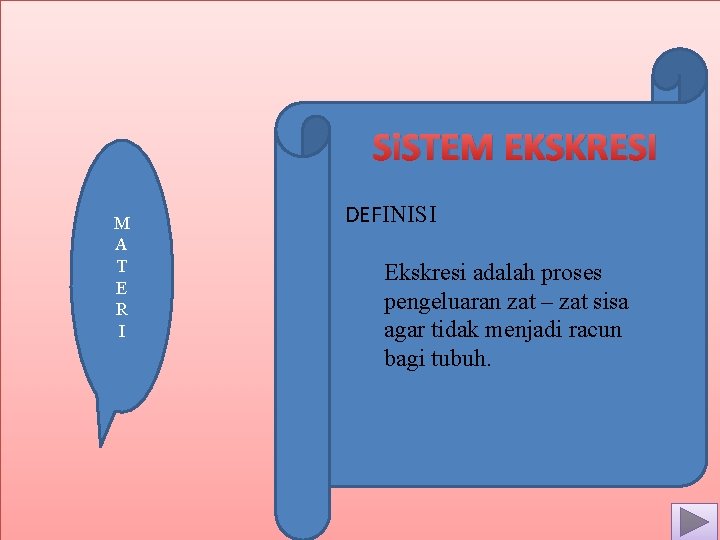 M
A
T
E
R
I

SiSTEM EKSKRESI

DEFINISI

Ekskresi adalah proses pengeluaran zat – zat sisa agar tidak menjadi racun bagi tubuh.